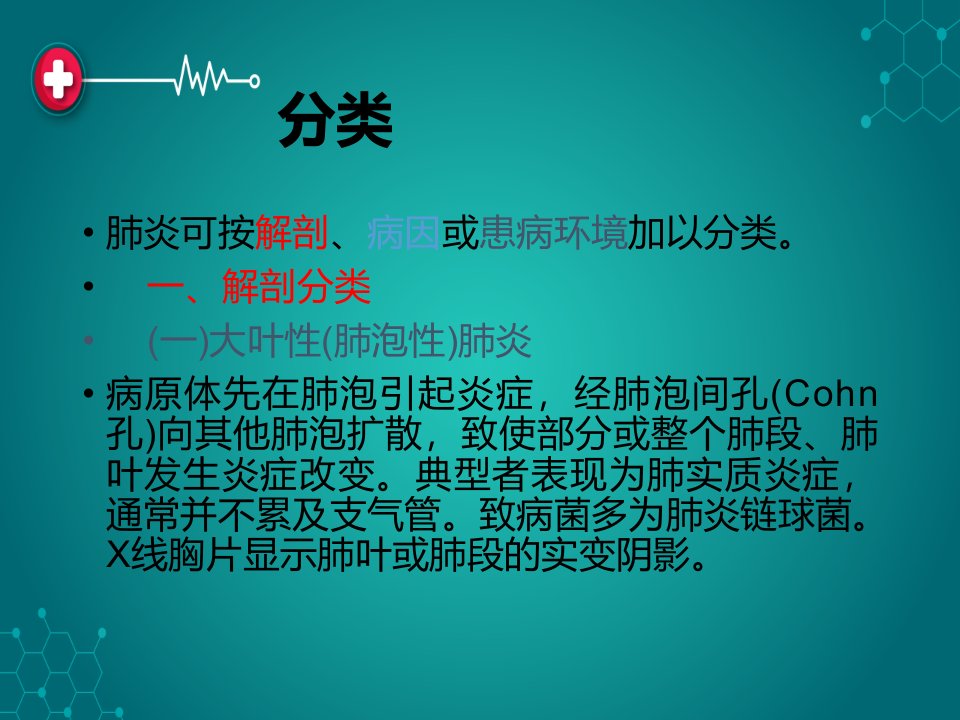 分类

• 肺炎可按解剖、病因或患病环境加以分类。

• 一、解剖分类

• (一)大叶性(肺泡性)肺炎

• 病原体先在肺泡引起炎症，经肺泡间孔(Cohn孔)向其他肺泡扩散，致使部分或整个肺段、肺叶发生炎症改变。典型者表现为肺实质炎症，通常并不累及支气管。致病菌多为肺炎链球菌。X线胸片显示肺叶或肺段的实变阴影。